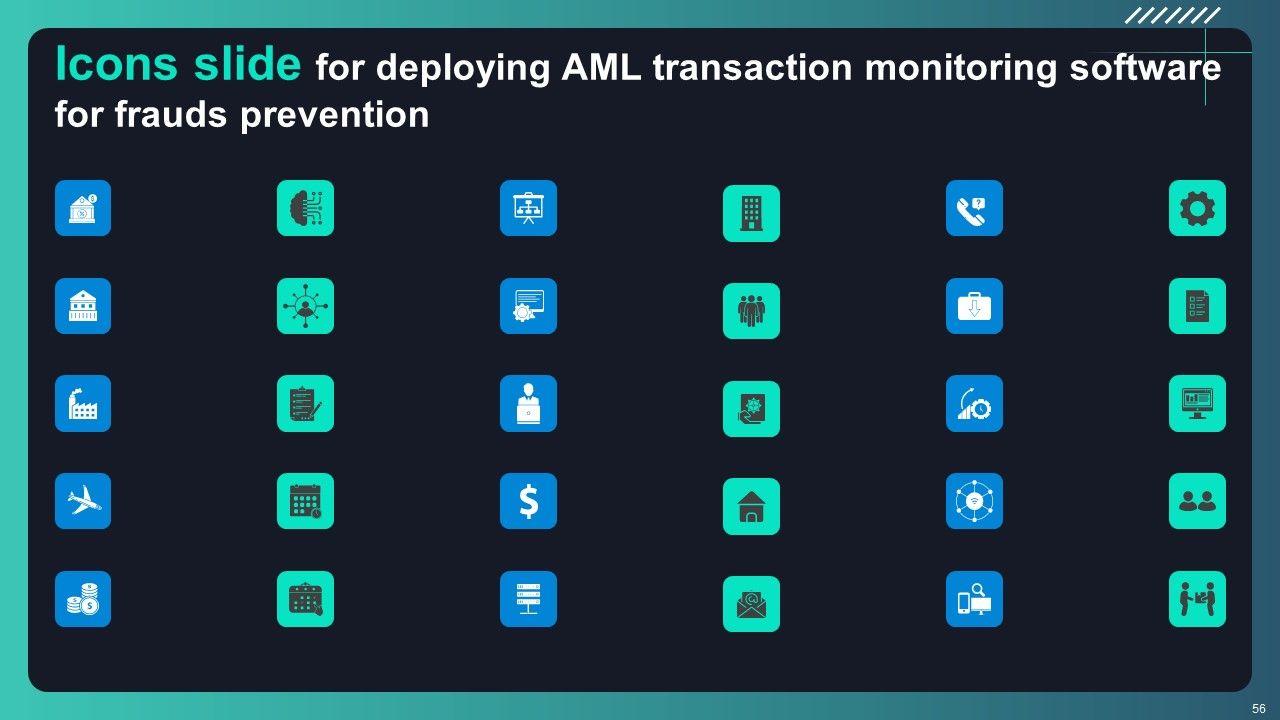 Icons slide for deploying AML transaction monitoring software for frauds prevention

56